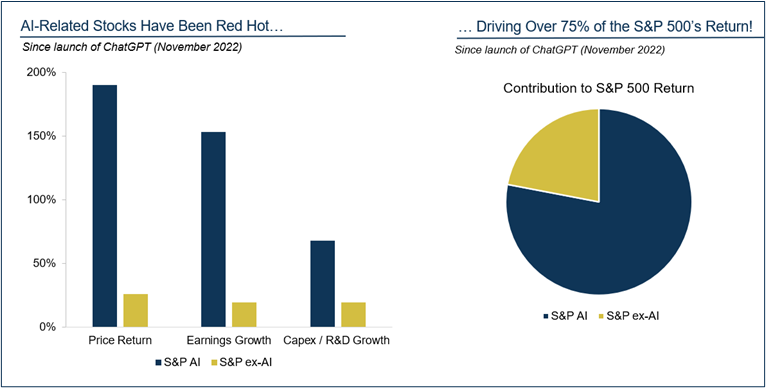 AI-Related Stocks Have Been Red Hot…

Since launch of ChatGPT (November 2022)

200%
150%
100%
50%
0%

Price Return
Earnings Growth
Capex / R&D Growth

S&P AI
S&P ex-AI

… Driving Over 75% of the S&P 500's Return!

Since launch of ChatGPT (November 2022)

Contribution to S&P 500 Return

S&P AI
S&P ex-AI